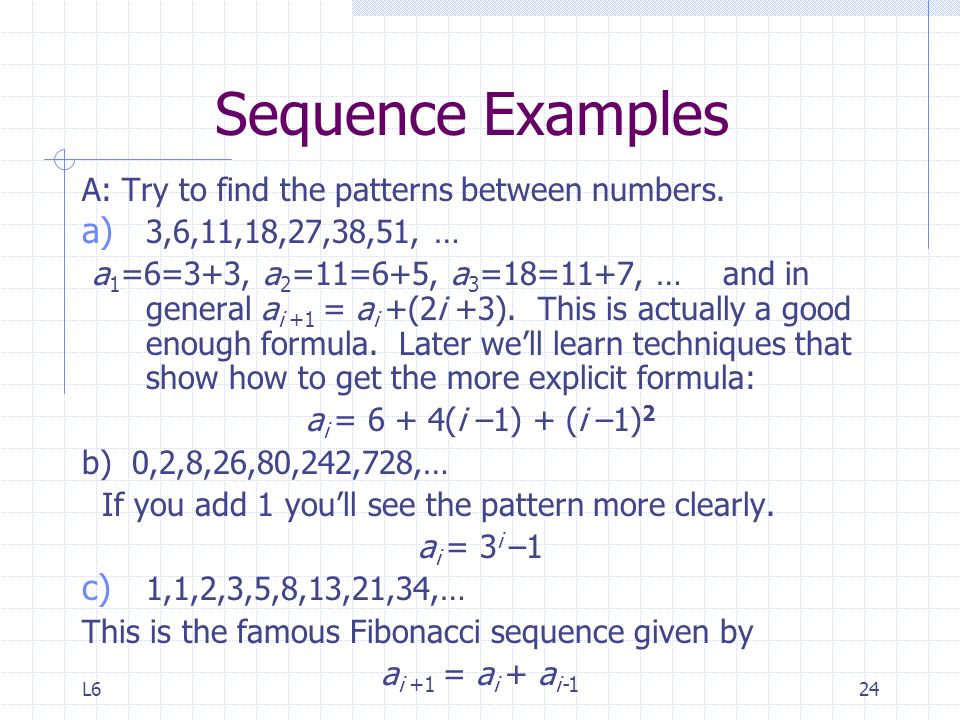 Sequence Examples

A: Try to find the patterns between numbers.

a) 3,6,11,18,27,38,51, …

$a_1$=6=3+3, $a_2$=11=6+5, $a_3$=18=11+7, … and in general $a_{i+1} = a_i + (2i+3)$. This is actually a good enough formula. Later we'll learn techniques that show how to get the more explicit formula:

$a_i = 6 + 4(i-1) + (i-1)^2$

b) 0,2,8,26,80,242,728,…

If you add 1 you'll see the pattern more clearly.

$a_i = 3^i - 1$

c) 1,1,2,3,5,8,13,21,34,…

This is the famous Fibonacci sequence given by

$a_{i+1} = a_i + a_{i-1}$

L6

24